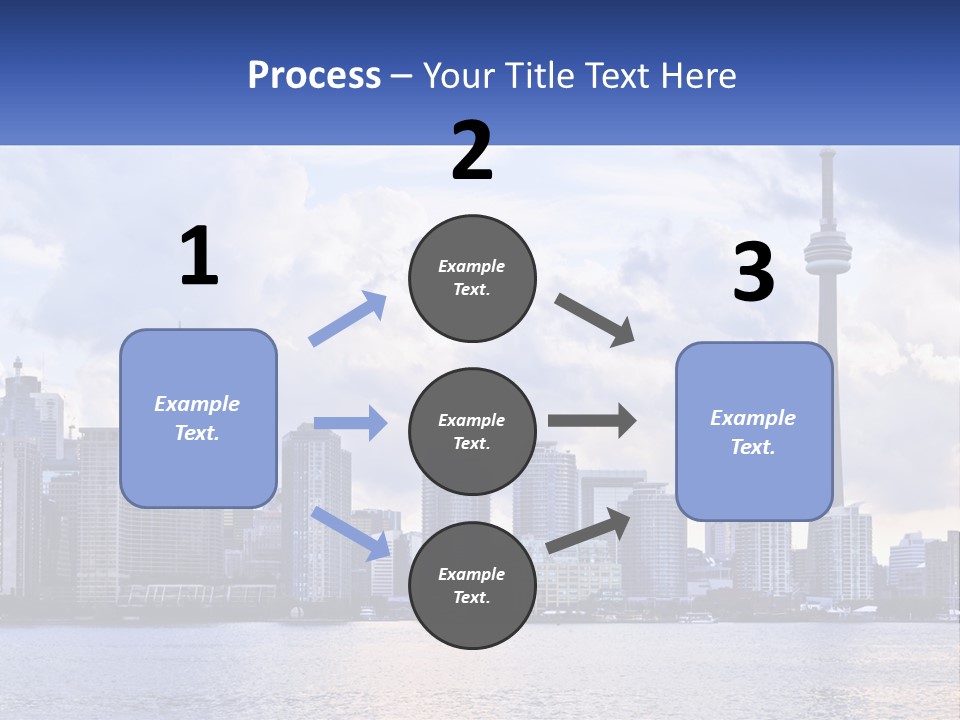 Process – Your Title Text Here

1

Example Text.

2

Example Text.

Example Text.

Example Text.

3

Example Text.